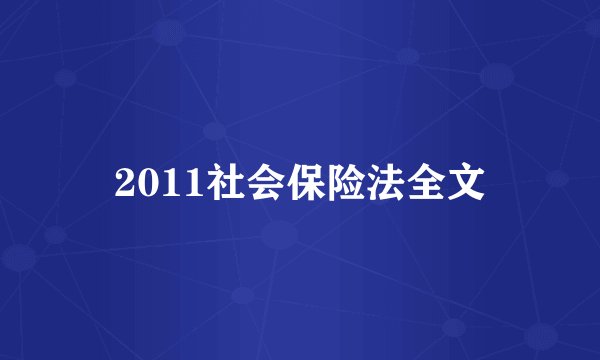 2011社会保险法全文